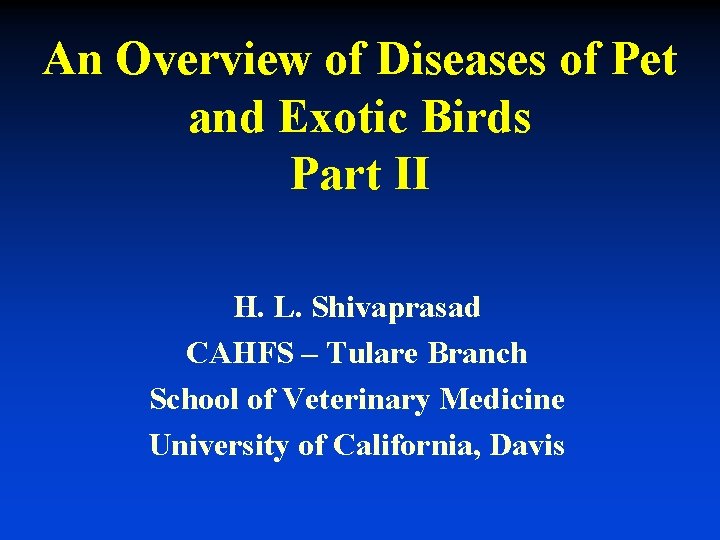 An Overview of Diseases of Pet and Exotic Birds
Part II

H. L. Shivaprasad
CAHFS – Tulare Branch
School of Veterinary Medicine
University of California, Davis